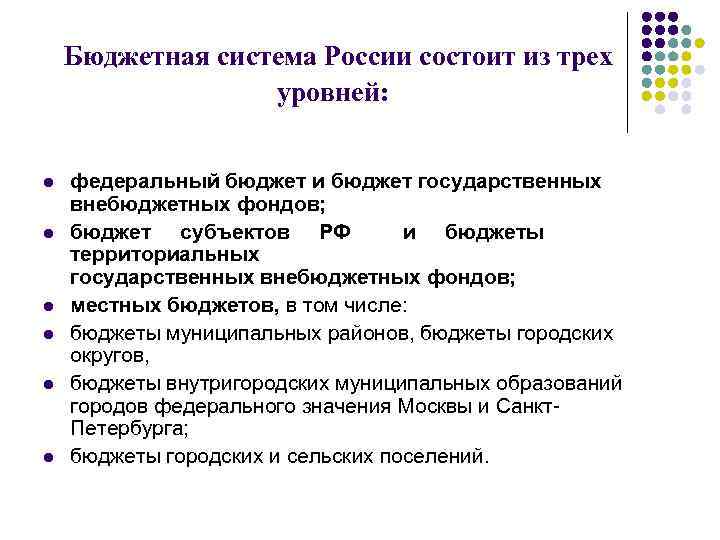 Бюджетная система России состоит из трех уровней:

- федеральный бюджет и бюджет государственных внебюджетных фондов;
- бюджет субъектов РФ и бюджеты территориальных государственных внебюджетных фондов;
- местных бюджетов, в том числе:
- бюджеты муниципальных районов, бюджеты городских округов,
- бюджеты внутригородских муниципальных образований городов федерального значения Москвы и Санкт-Петербурга;
- бюджеты городских и сельских поселений.